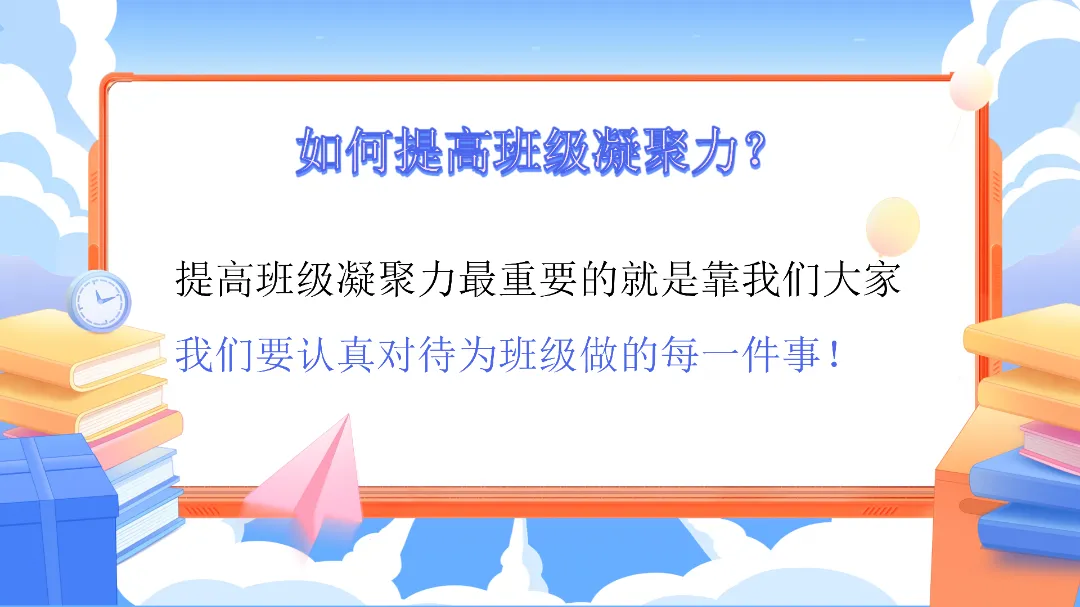 如何提高班级凝聚力？

提高班级凝聚力最重要的就是靠我们大家

我们要认真对待为班级做的每一件事！